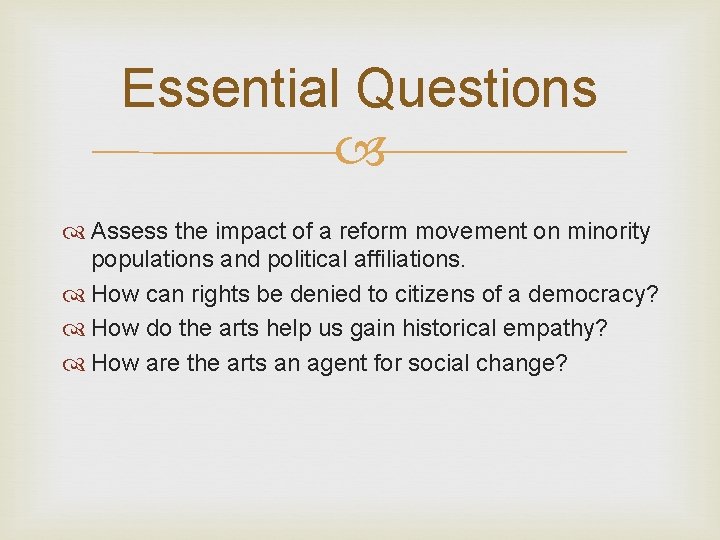 Essential Questions

Assess the impact of a reform movement on minority populations and political affiliations.

How can rights be denied to citizens of a democracy?

How do the arts help us gain historical empathy?

How are the arts an agent for social change?